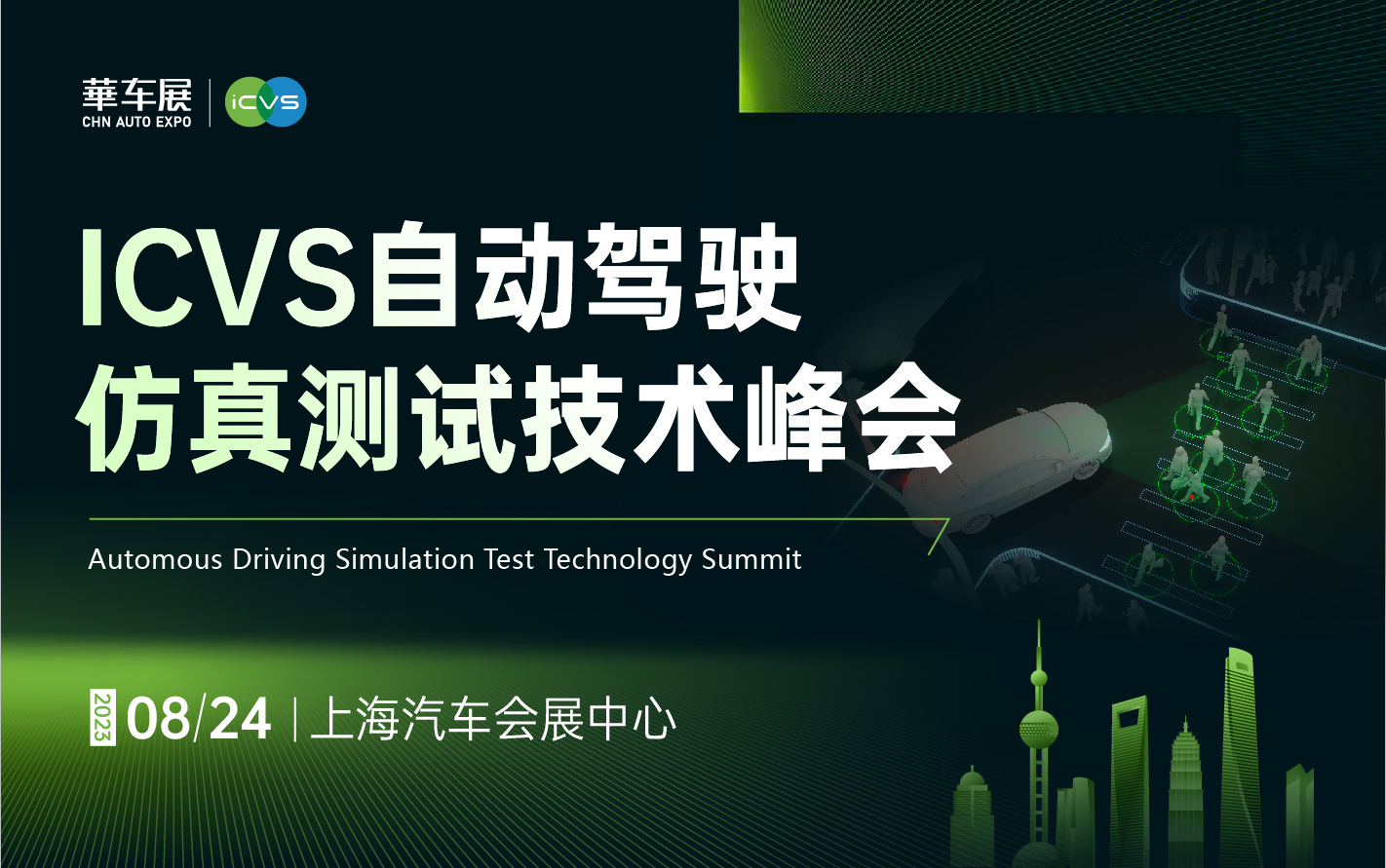 華车展
CHN AUTO EXPO
iCVS

ICVS自动驾驶
仿真测试技术峰会

Automous Driving Simulation Test Technology Summit

2023 08/24 | 上海汽车会展中心